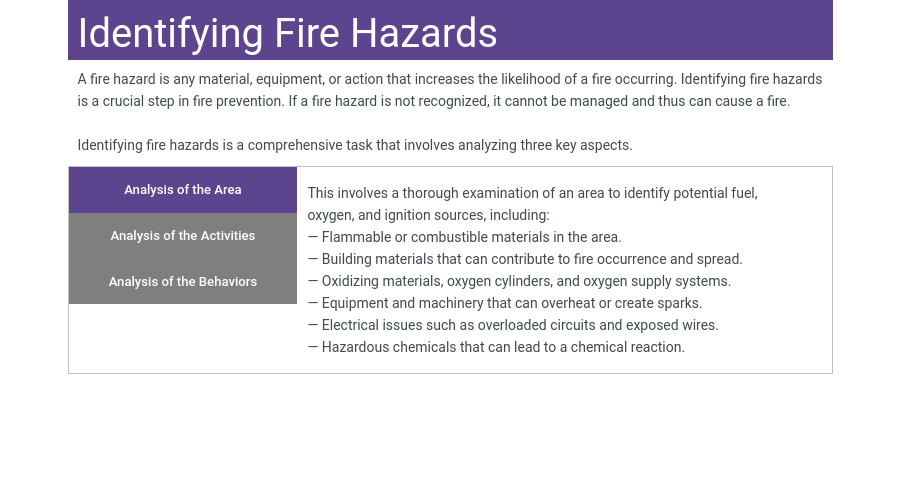 Identifying Fire Hazards

A fire hazard is any material, equipment, or action that increases the likelihood of a fire occurring. Identifying fire hazards is a crucial step in fire prevention. If a fire hazard is not recognized, it cannot be managed and thus can cause a fire.

Identifying fire hazards is a comprehensive task that involves analyzing three key aspects.

Analysis of the Area

Analysis of the Activities

Analysis of the Behaviors

This involves a thorough examination of an area to identify potential fuel, oxygen, and ignition sources, including:
— Flammable or combustible materials in the area.
— Building materials that can contribute to fire occurrence and spread.
— Oxidizing materials, oxygen cylinders, and oxygen supply systems.
— Equipment and machinery that can overheat or create sparks.
— Electrical issues such as overloaded circuits and exposed wires.
— Hazardous chemicals that can lead to a chemical reaction.